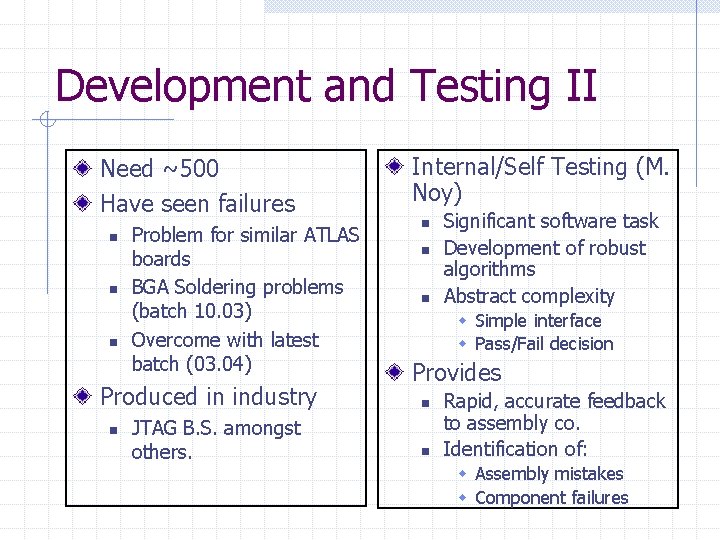 Development and Testing II

Need ~500

Have seen failures

Problem for similar ATLAS boards

BGA Soldering problems (batch 10.03)

Overcome with latest batch (03.04)

Produced in industry

JTAG B.S. amongst others.

Internal/Self Testing (M. Noy)

Significant software task

Development of robust algorithms

Abstract complexity

Simple interface

Pass/Fail decision

Provides

Rapid, accurate feedback to assembly co.

Identification of:

Assembly mistakes

Component failures